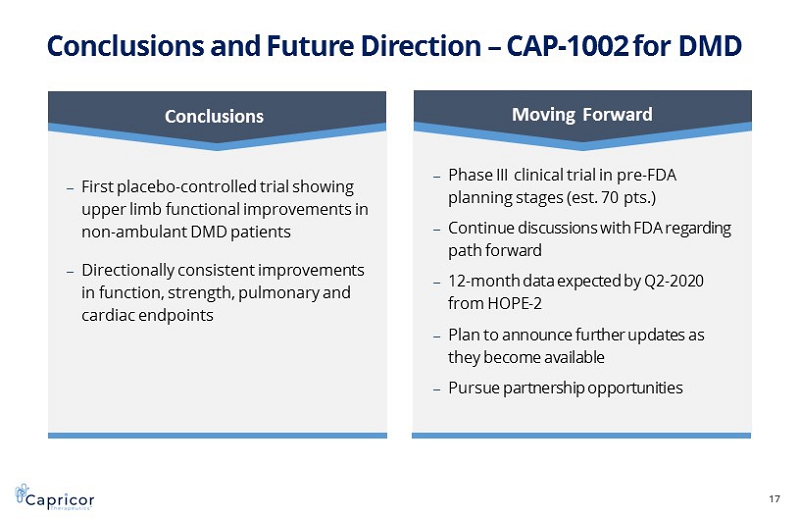 Conclusions and Future Direction – CAP-1002 for DMD

Conclusions

– First placebo-controlled trial showing upper limb functional improvements in non-ambulant DMD patients

– Directionally consistent improvements in function, strength, pulmonary and cardiac endpoints

Moving Forward

– Phase III clinical trial in pre-FDA planning stages (est. 70 pts.)

– Continue discussions with FDA regarding path forward

– 12-month data expected by Q2-2020 from HOPE-2

– Plan to announce further updates as they become available

– Pursue partnership opportunities

Capricor Therapeutics

17